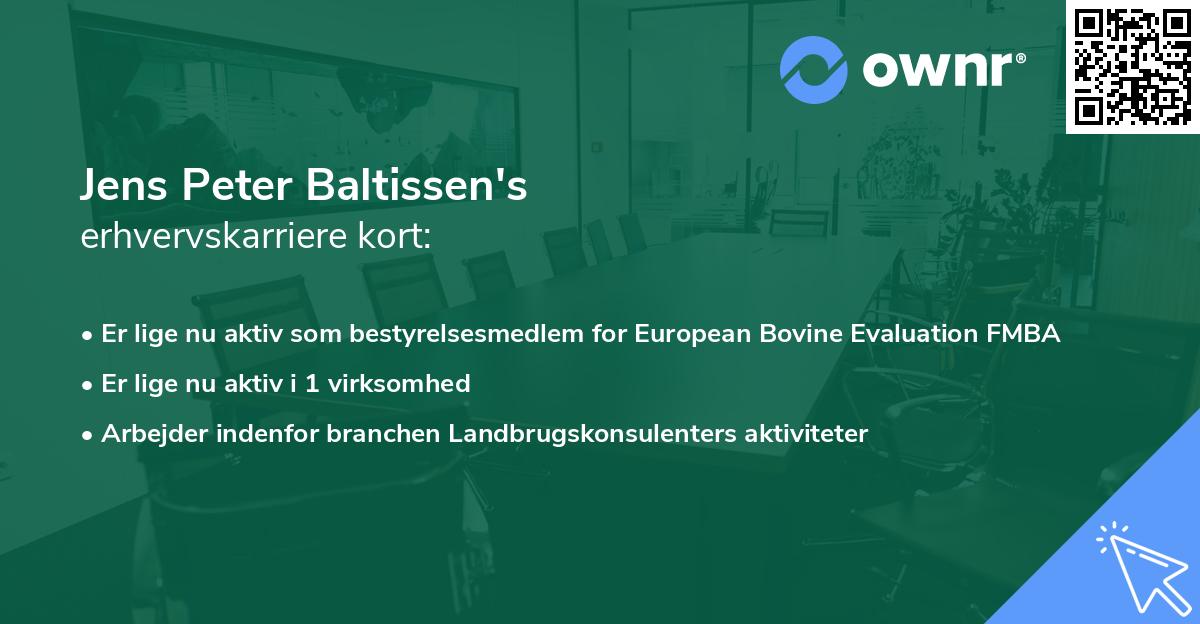 ownr®

Jens Peter Baltissen's
erhvervskarriere kort:

• Er lige nu aktiv som bestyrelsesmedlem for European Bovine Evaluation FMBA
• Er lige nu aktiv i 1 virksomhed
• Arbejder indenfor branchen Landbrugskonsulenters aktiviteter